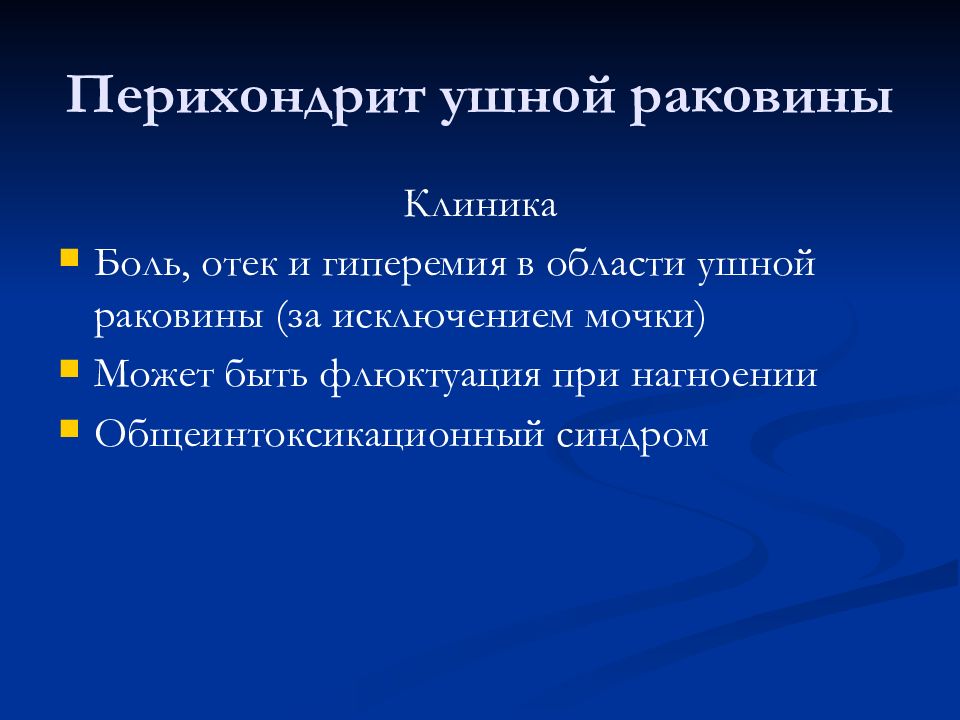 Перихондрит ушной раковины

Клиника

- Боль, отек и гиперемия в области ушной раковины (за исключением мочки)
- Может быть флюктуация при нагноении
- Общеинтоксикационный синдром